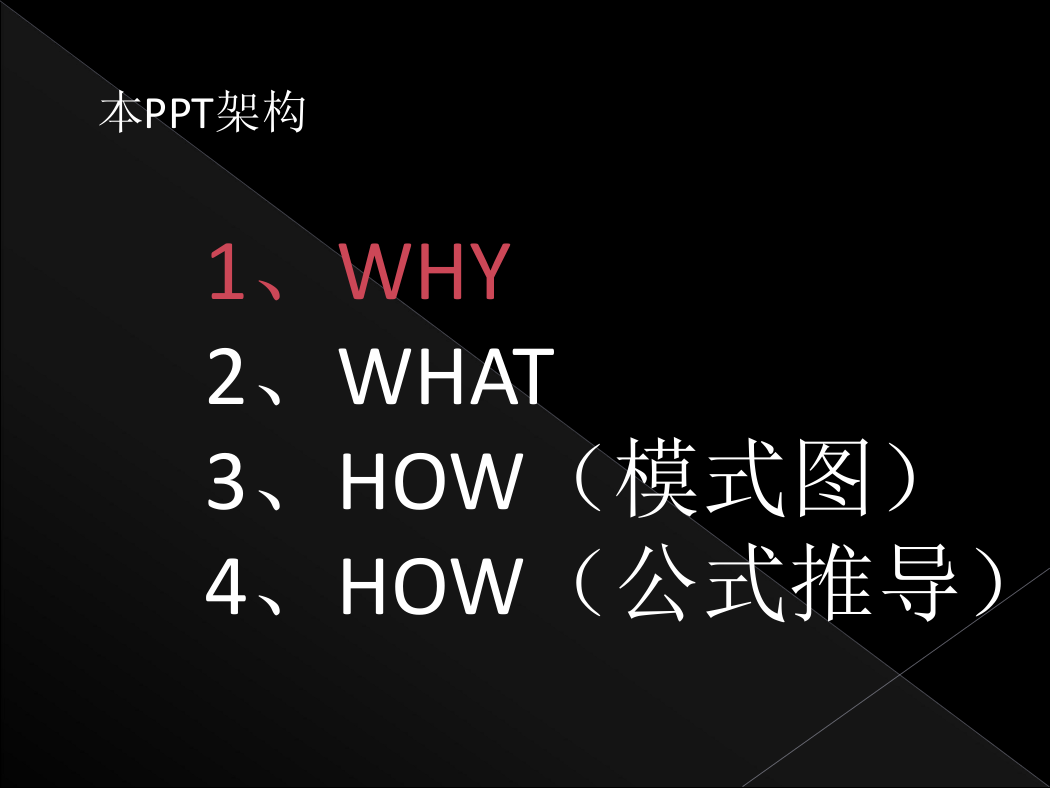 本PPT架构

1、WHY
2、WHAT
3、HOW（模式图）
4、HOW（公式推导）